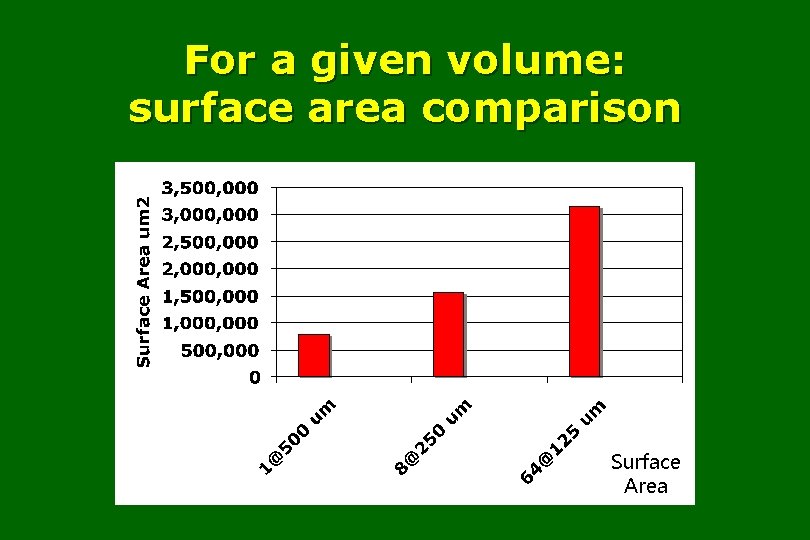 For a given volume:
surface area comparison

Surface Area um2

3,500,000
3,000,000
2,500,000
2,000,000
1,500,000
1,000,000
500,000
0

1@500 um
8@250 um
64@125 um

Surface Area